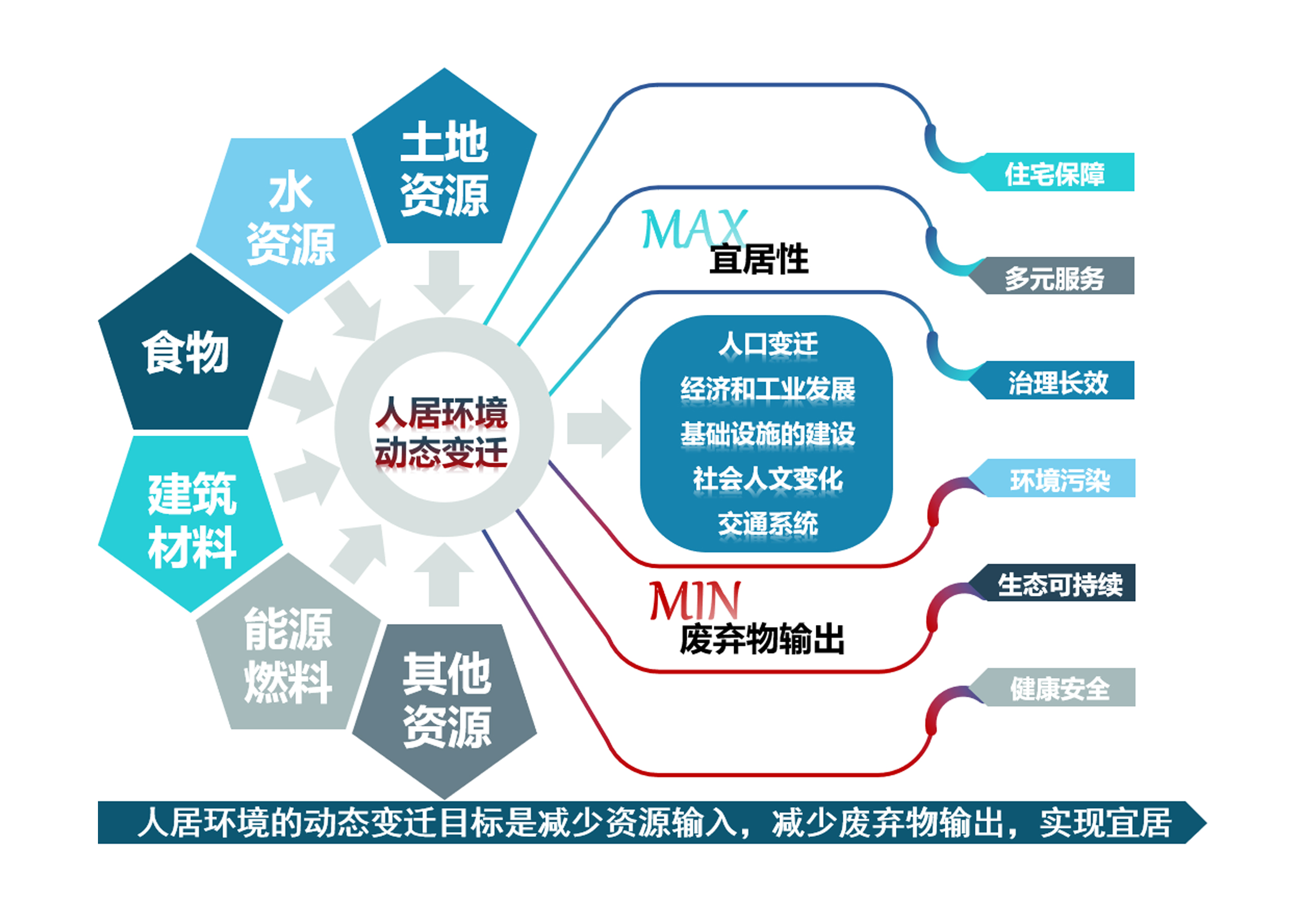 土地资源

水资源

食物

建筑材料

能源燃料

其他资源

人居环境动态变迁

MAX
宜居性

人口变迁
经济和工业发展
基础设施的建设
社会人文变化
交通系统

MIN
废弃物输出

住宅保障

多元服务

治理长效

环境污染

生态可持续

健康安全

人居环境的动态变迁目标是减少资源输入，减少废弃物输出，实现宜居